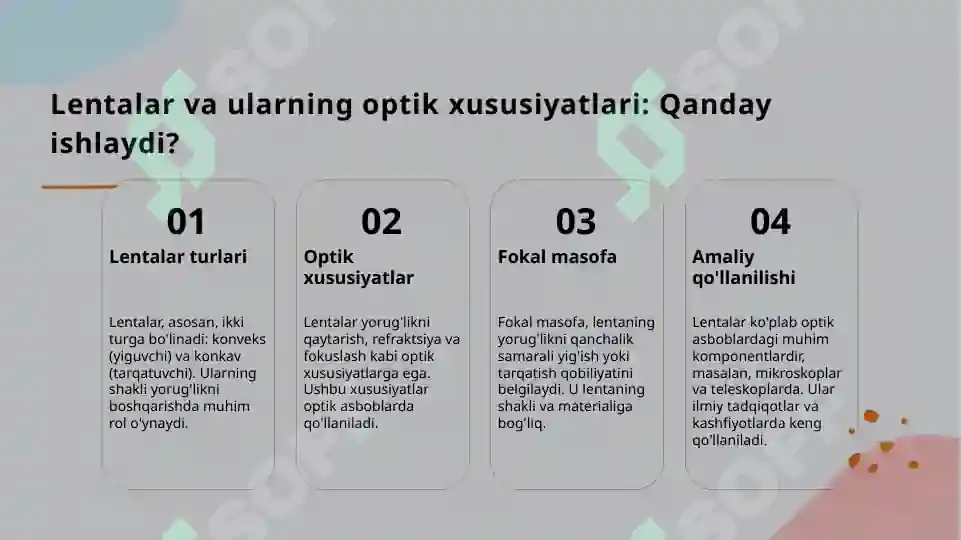 Lentalar va ularning optik xususiyatlari: Qanday ishlaydi?

01

Lentalar turlari

Lentalar, asosan, ikki turga bo'linadi: konveks (yiguvchi) va konkav (tarqatuvchi). Ularning shakli yorug'likni boshqarishda muhim rol o'ynaydi.

02

Optik xususiyatlar

Lentalar yorug'likni qaytarish, refraktsiya va fokuslash kabi optik xususiyatlarga ega. Ushbu xususiyatlar optik asboblarda qo'llaniladi.

03

Fokal masofa

Fokal masofa, lentaning yorug'likni qanchalik samarali yig'ish yoki tarqatish qobiliyatini belgilaydi. U lentaning shakli va materialiga bog'liq.

04

Amaliy qo'llanilishi

Lentalar ko'plab optik asboblardagi muhim komponentlardir, masalan, mikroskoplar va teleskoplarda. Ular ilmiy tadqiqotlar va kashfiyotlarda keng qo'llaniladi.